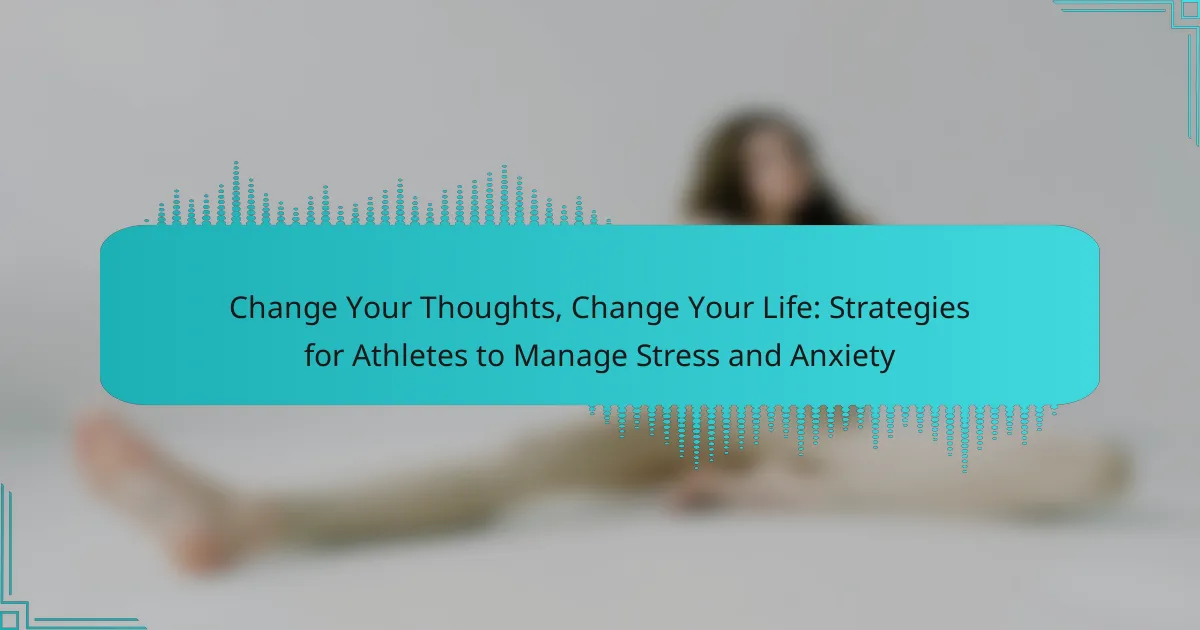 Change Your Thoughts, Change Your Life: Strategies for Athletes to Manage Stress and Anxiety